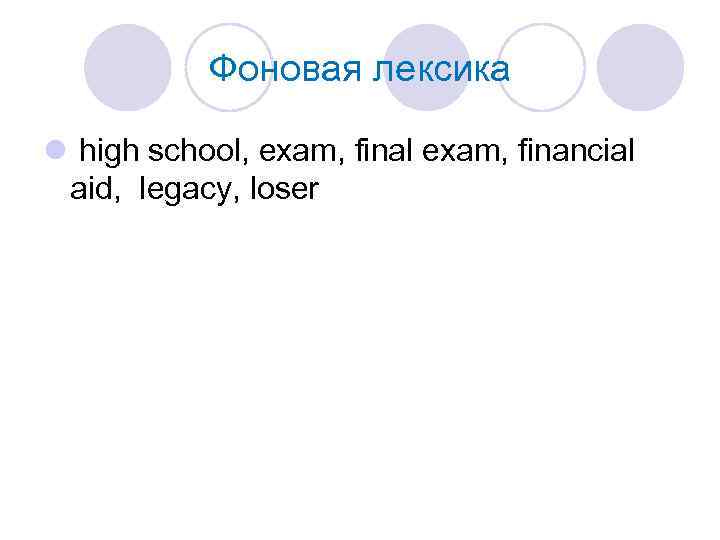 Фоновая лексика

high school, exam, final exam, financial aid, legacy, loser